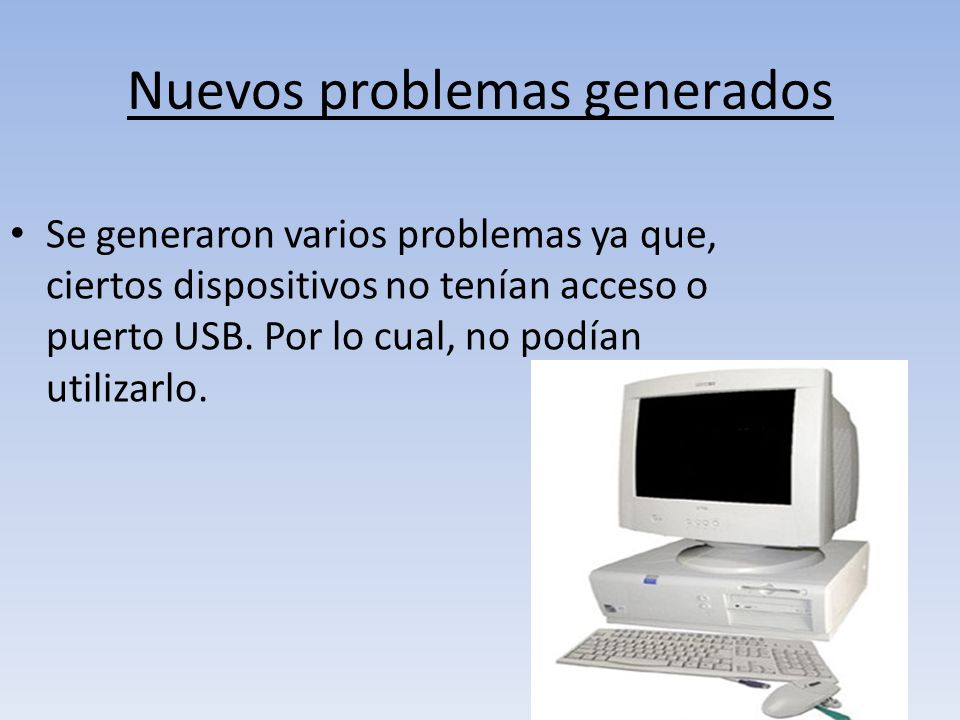 Nuevos problemas generados

• Se generaron varios problemas ya que, ciertos dispositivos no tenían acceso o puerto USB. Por lo cual, no podían utilizarlo.